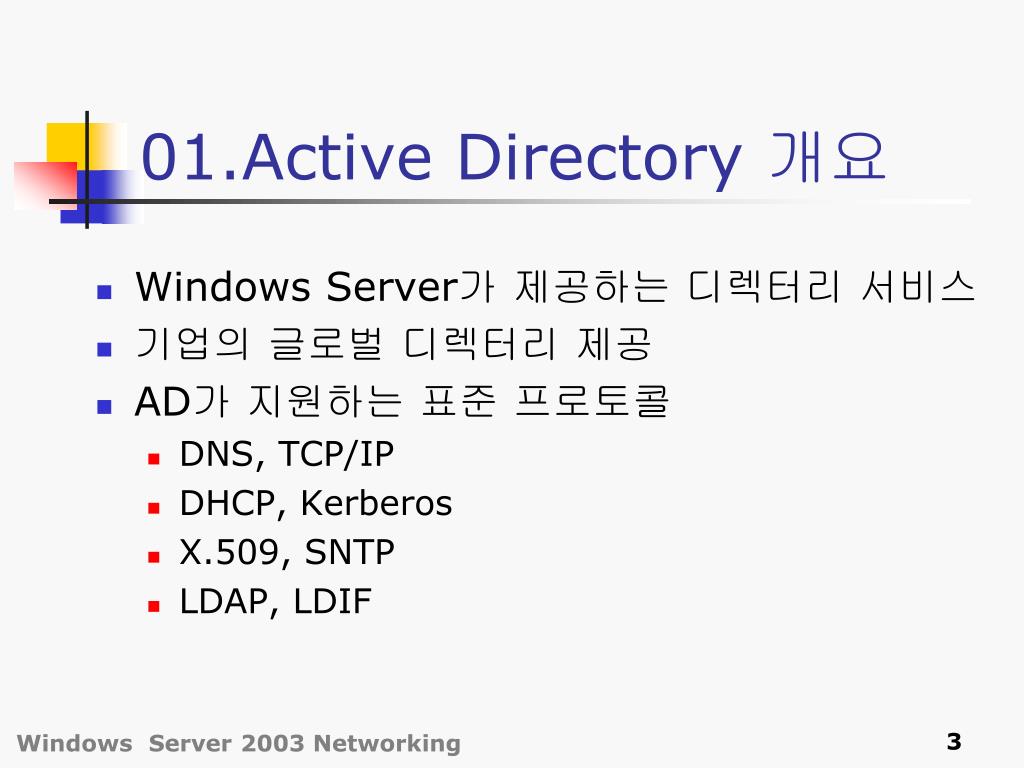 01.Active Directory 개요

- Windows Server가 제공하는 디렉터리 서비스
- 기업의 글로벌 디렉터리 제공
- AD가 지원하는 표준 프로토콜
  - DNS, TCP/IP
  - DHCP, Kerberos
  - X.509, SNTP
  - LDAP, LDIF

Windows Server 2003 Networking

3